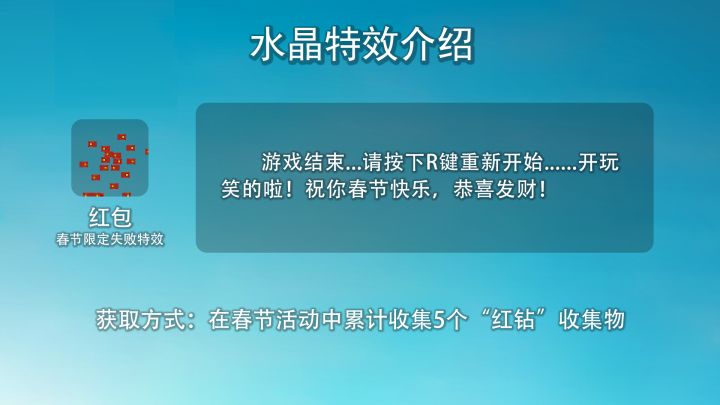 水晶特效介绍

红包
春节限定失败特效

游戏结束...请按下R键重新开始......开玩笑的啦！祝你春节快乐，恭喜发财！

获取方式：在春节活动中累计收集5个“红钻”收集物